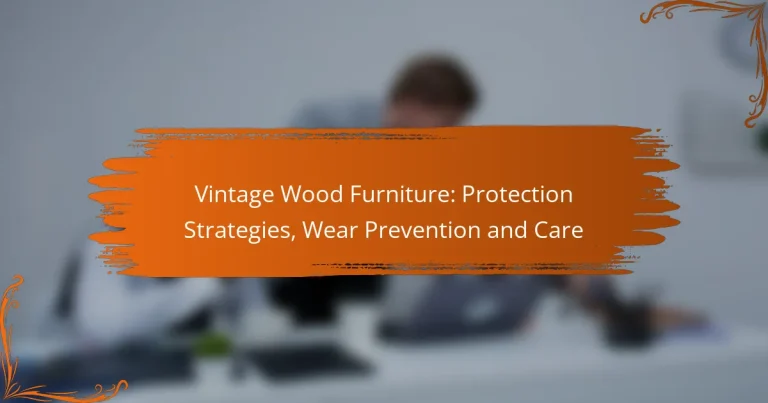 Vintage Wood Furniture: Protection Strategies, Wear Prevention and Care